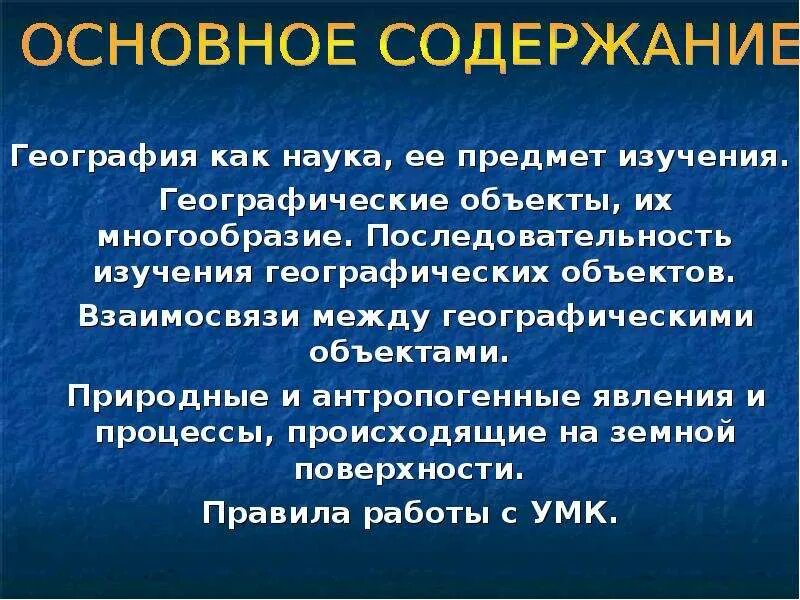 ОСНОВНОЕ СОДЕРЖАНИЕ

География как наука, ее предмет изучения.

Географические объекты, их многообразие. Последовательность изучения географических объектов.

Взаимосвязи между географическими объектами.

Природные и антропогенные явления и процессы, происходящие на земной поверхности.

Правила работы с УМК.